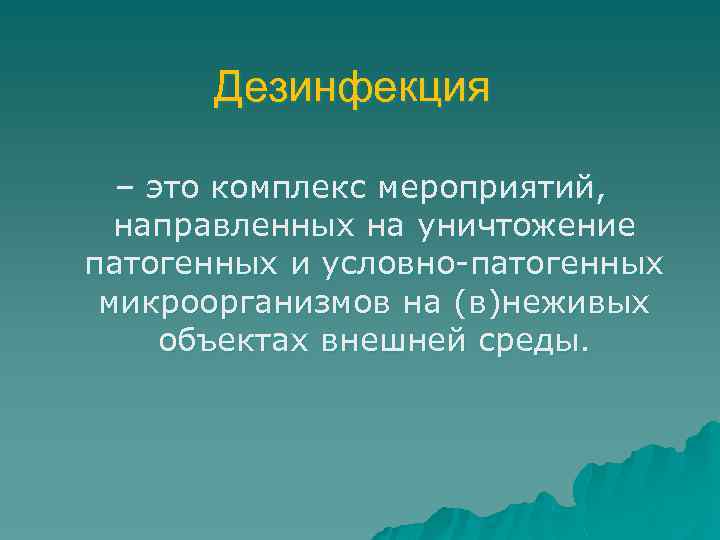 Дезинфекция

– это комплекс мероприятий, направленных на уничтожение патогенных и условно-патогенных микроорганизмов на (в)неживых объектах внешней среды.